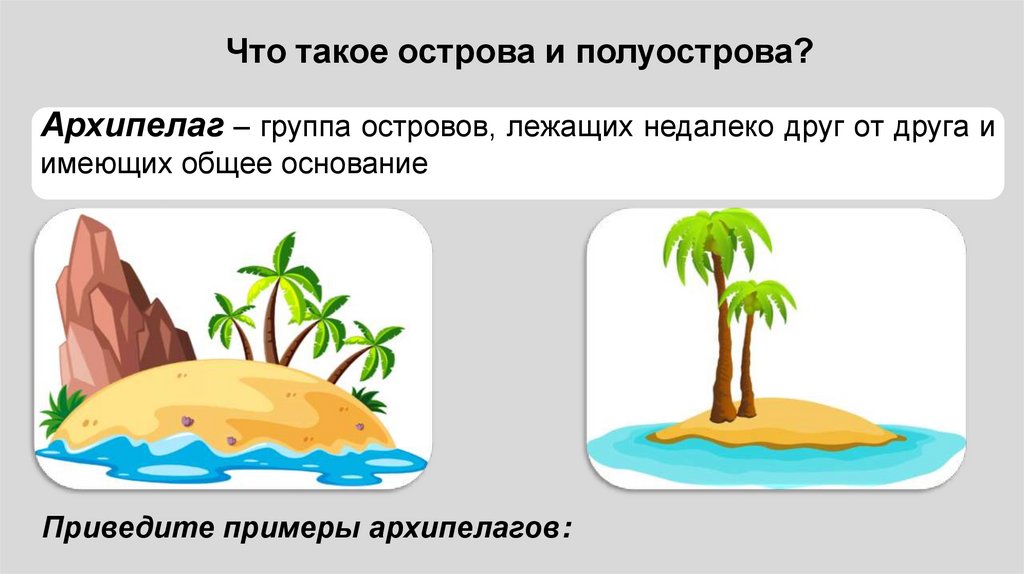 Что такое острова и полуострова?

Архипелаг – группа островов, лежащих недалеко друг от друга и имеющих общее основание

Приведите примеры архипелагов: